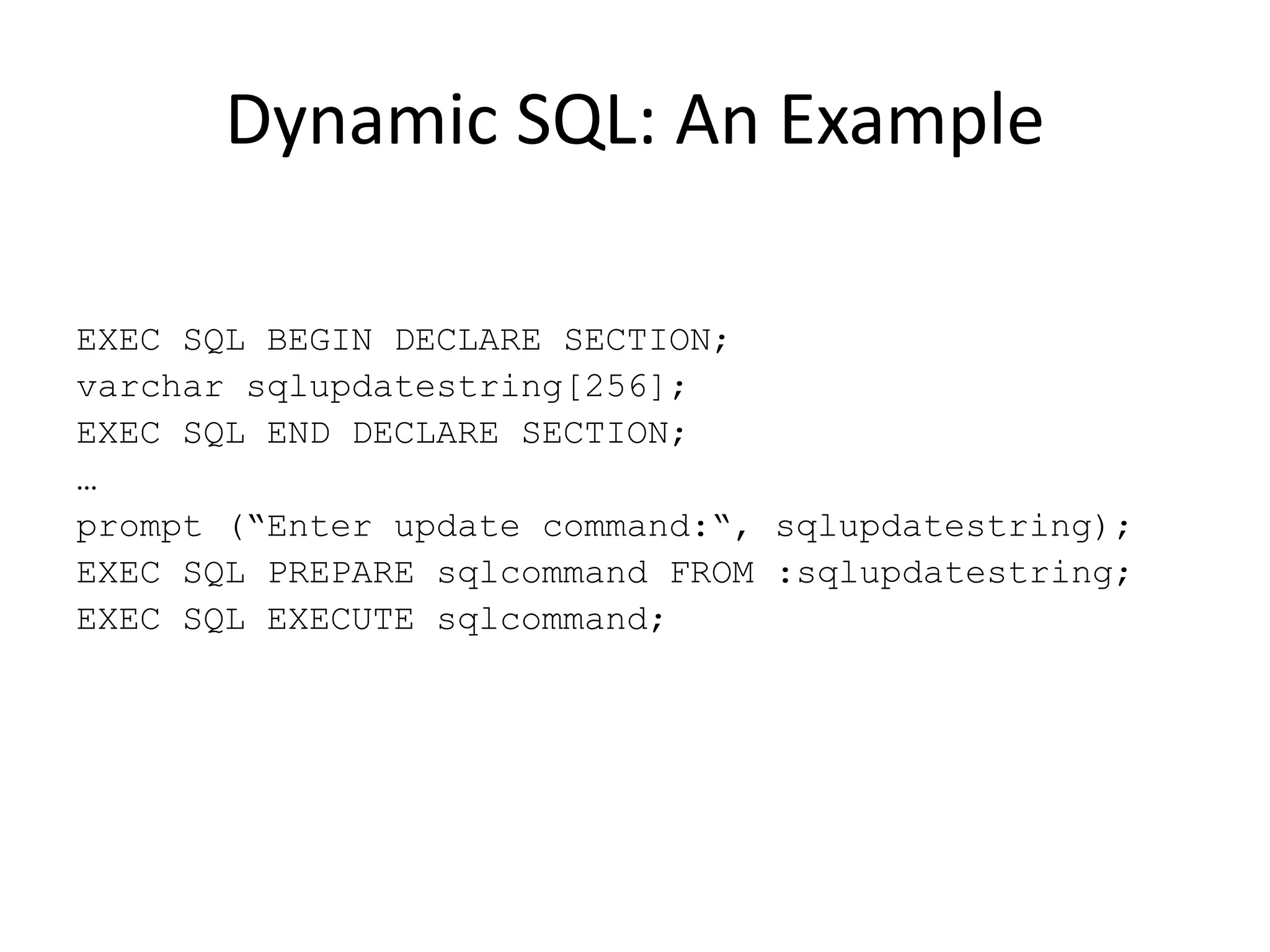 Dynamic SQL: An Example

EXEC SQL BEGIN DECLARE SECTION;
varchar sqlupdatestring[256];
EXEC SQL END DECLARE SECTION;
…
prompt (“Enter update command:“, sqlupdatestring);
EXEC SQL PREPARE sqlcommand FROM :sqlupdatestring;
EXEC SQL EXECUTE sqlcommand;